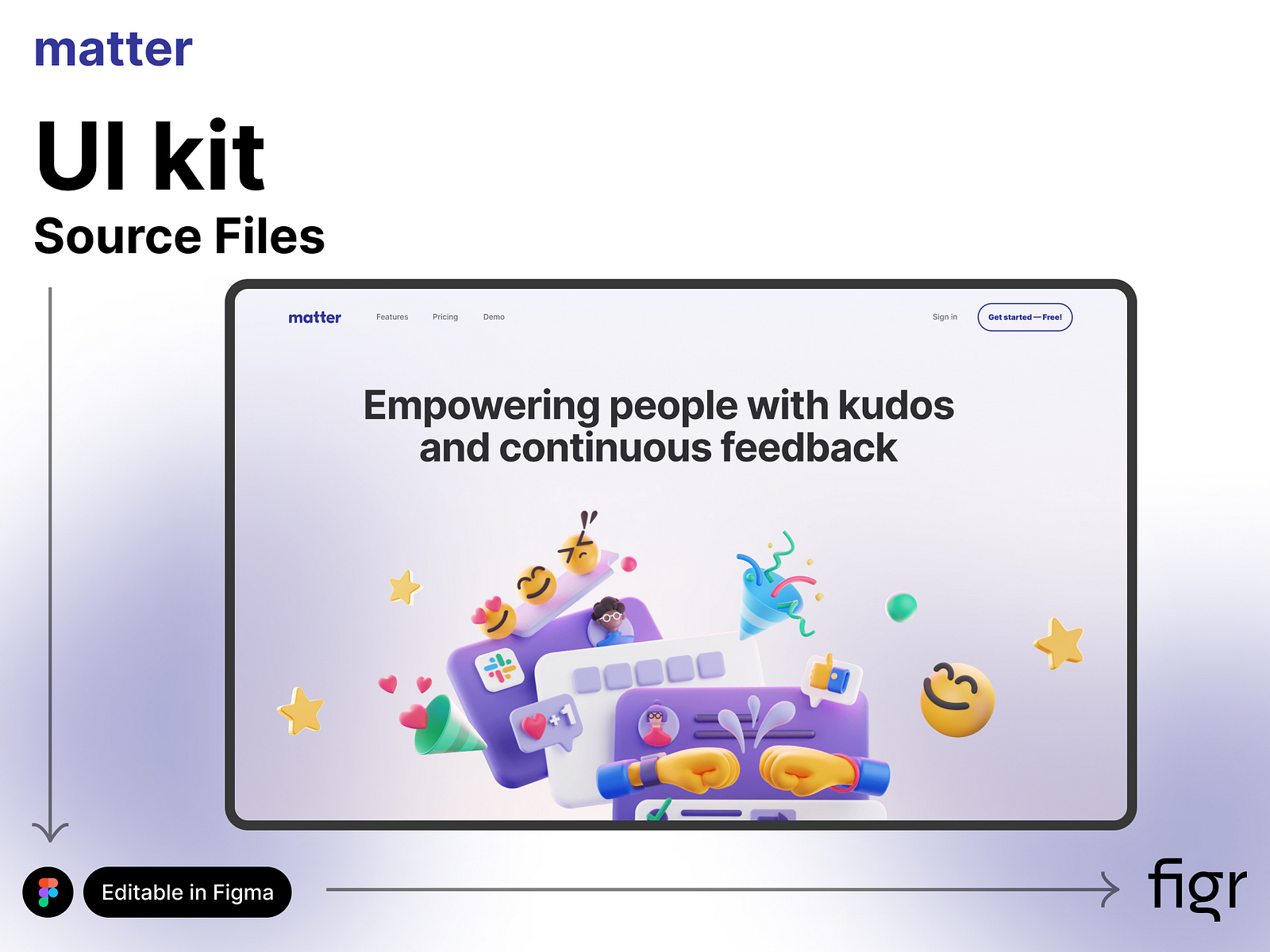 matter

UI kit

Source Files

matter Features Pricing Demo Sign in Get started — Free!

Empowering people with kudos and continuous feedback

+1

Editable in Figma

figr